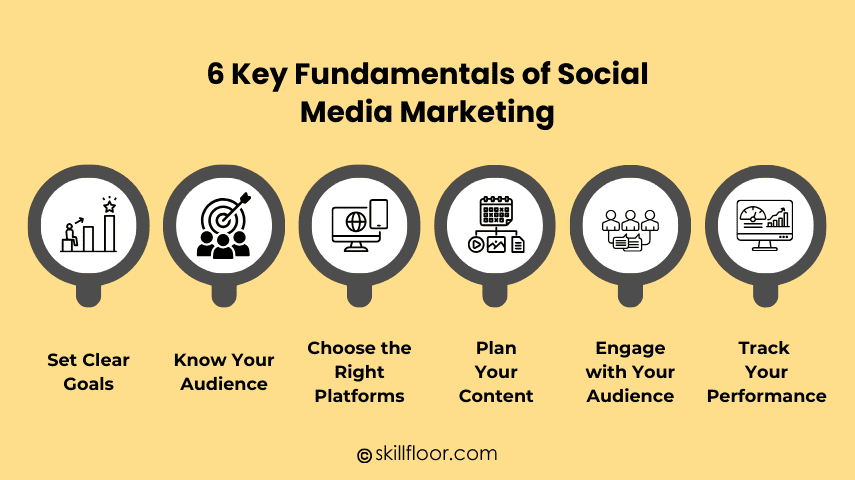 6 Key Fundamentals of Social Media Marketing

Set Clear Goals

Know Your Audience

Choose the Right Platforms

Plan Your Content

Engage with Your Audience

Track Your Performance

© skillfloor.com